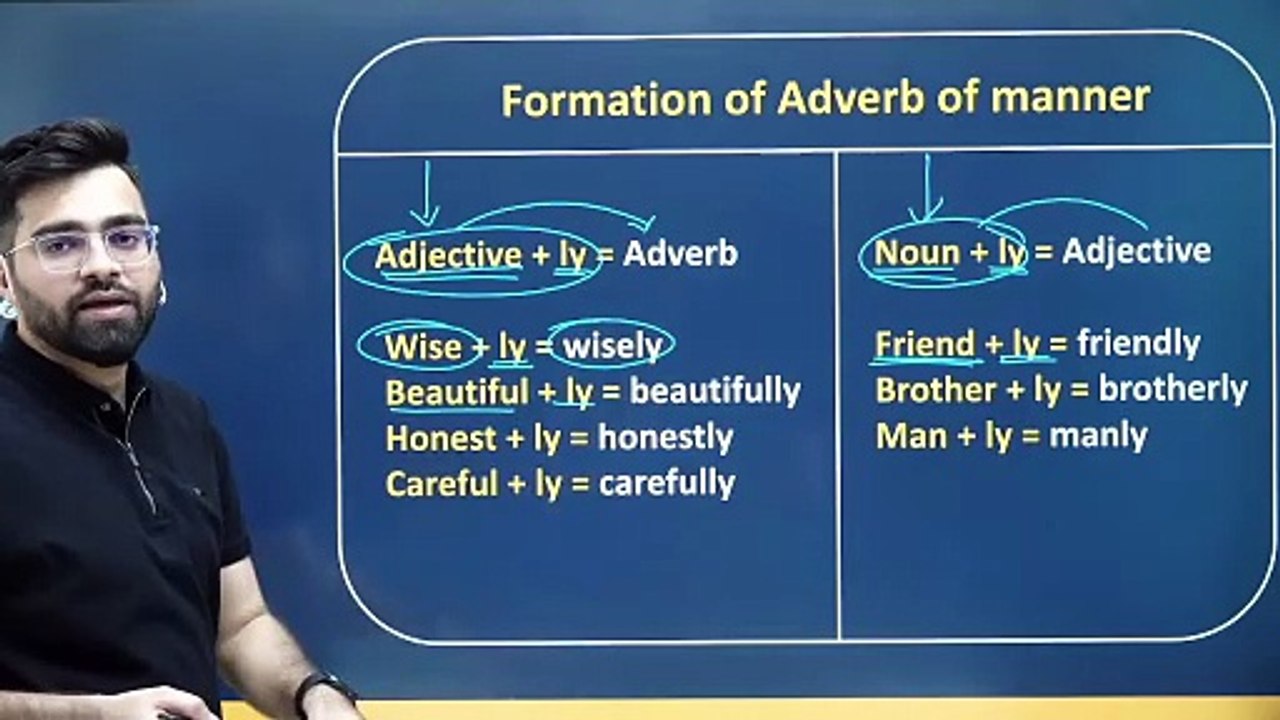 Formation of Adverb of manner

Adjective + ly = Adverb

Wise + ly = wisely
Beautiful + ly = beautifully
Honest + ly = honestly
Careful + ly = carefully

Noun + ly = Adjective

Friend + ly = friendly
Brother + ly = brotherly
Man + ly = manly